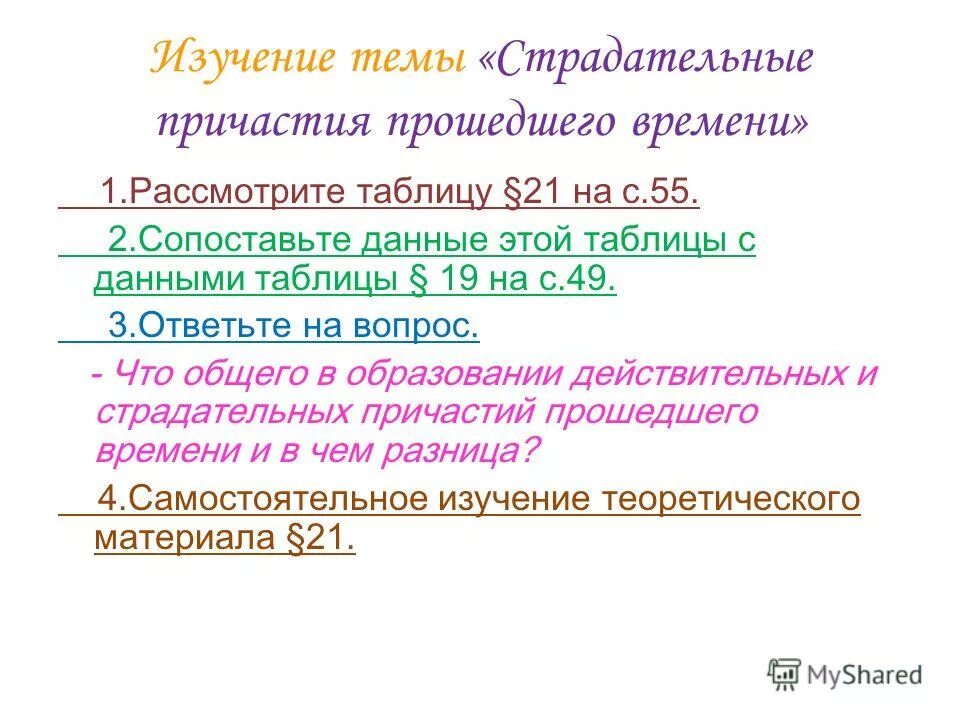 Изучение темы «Страдательные причастия прошедшего времени»

1.Рассмотрите таблицу §21 на с.55.

2.Сопоставьте данные этой таблицы с данными таблицы § 19 на с.49.

3.Ответьте на вопрос.

- Что общего в образовании действительных и страдательных причастий прошедшего времени и в чем разница?

4.Самостоятельное изучение теоретического материала §21.

MyShared